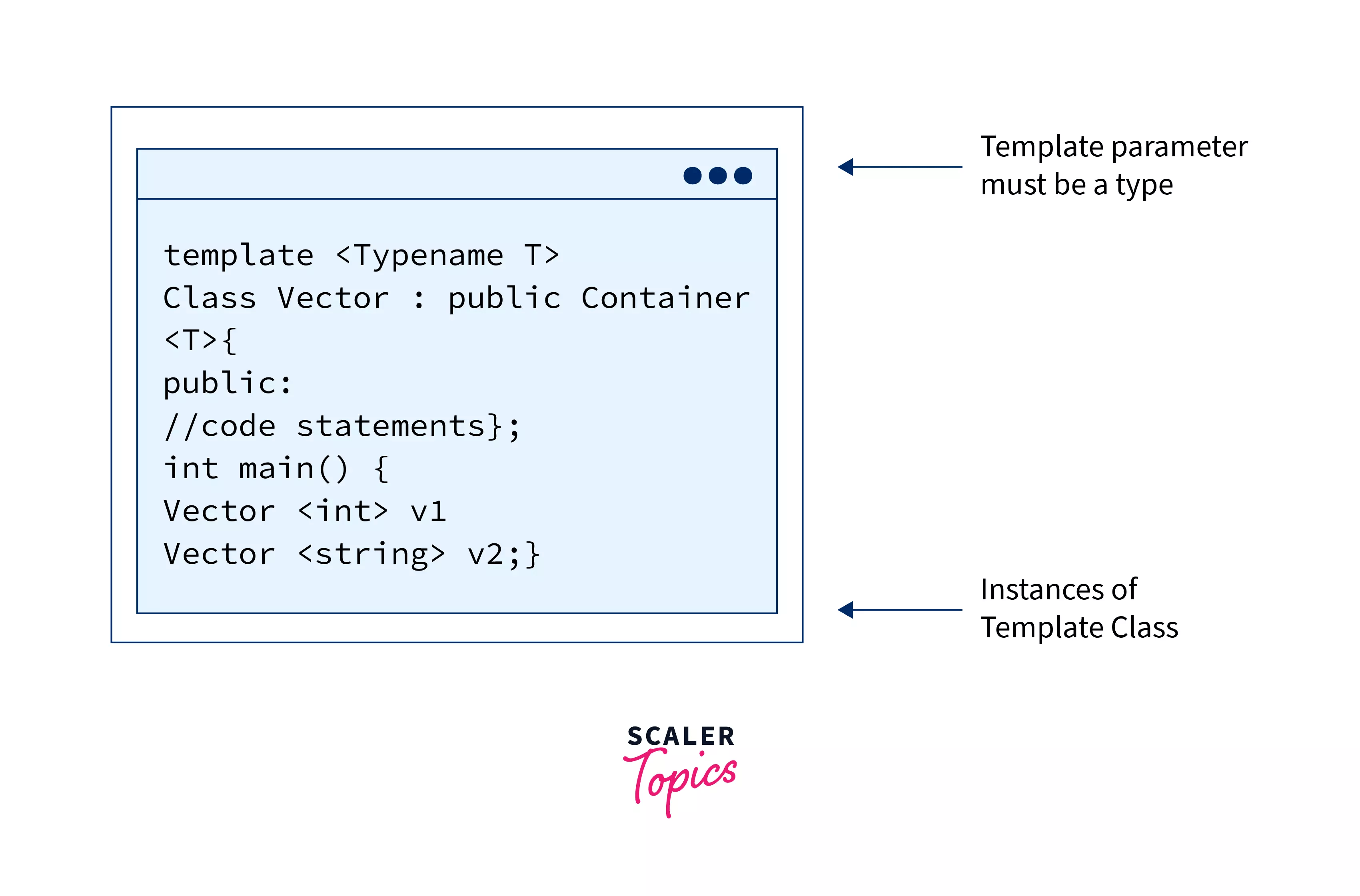 template <Typename T>
Class Vector : public Container
<T>{
public:
//code statements};
int main() {
Vector <int> v1
Vector <string> v2;}

Template parameter must be a type

Instances of Template Class

SCALER Topics